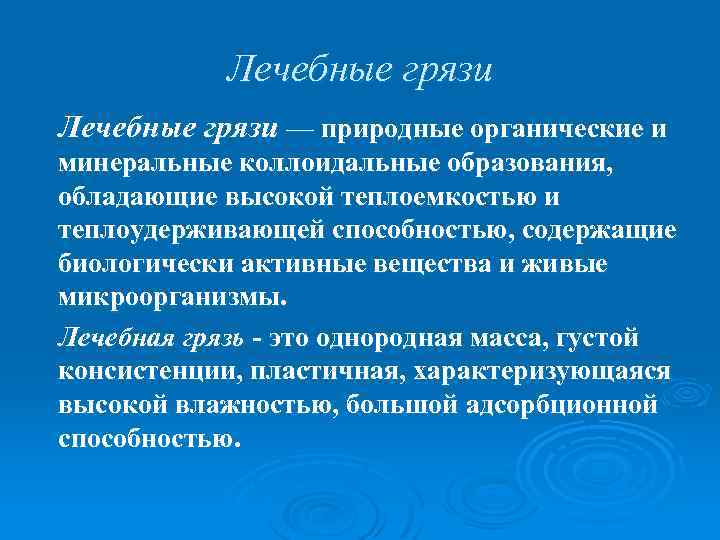 Лечебные грязи

Лечебные грязи — природные органические и минеральные коллоидальные образования, обладающие высокой теплоемкостью и теплоудерживающей способностью, содержащие биологически активные вещества и живые микроорганизмы.

Лечебная грязь - это однородная масса, густой консистенции, пластичная, характеризующаяся высокой влажностью, большой адсорбционной способностью.